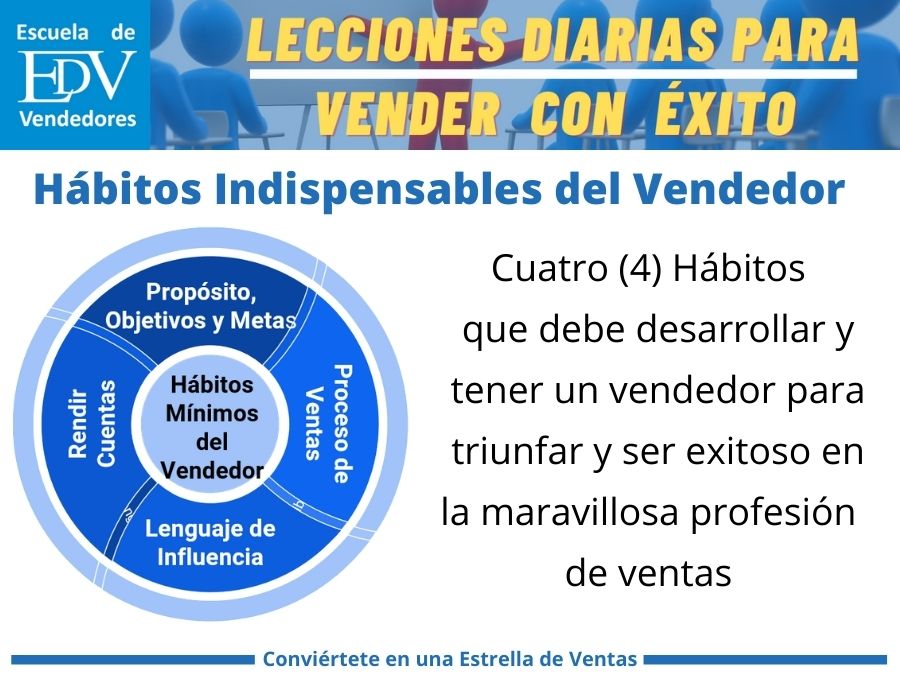 Escuela de
EDV
Vendedores

LECCIONES DIARIAS PARA VENDER CON ÉXITO

Hábitos Indispensables del Vendedor

Propósito, Objetivos y Metas

Proceso de Ventas

Lenguaje de Influencia

Rendir Cuentas

Hábitos Mínimos del Vendedor

Cuatro (4) Hábitos que debe desarrollar y tener un vendedor para triunfar y ser exitoso en la maravillosa profesión de ventas

Conviértete en una Estrella de Ventas